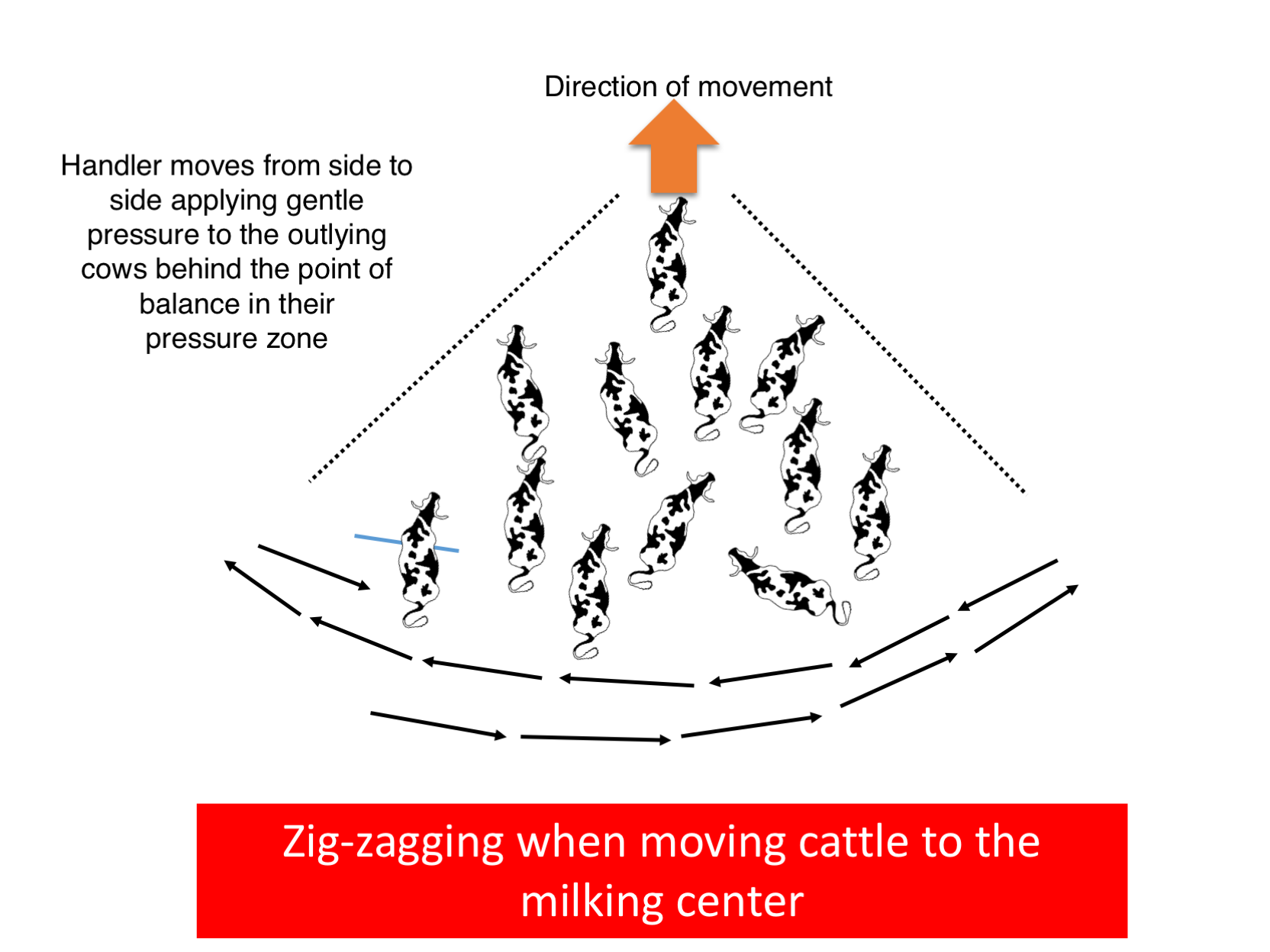 Direction of movement

Handler moves from side to side applying gentle pressure to the outlying cows behind the point of balance in their pressure zone

Zig-zagging when moving cattle to the milking center